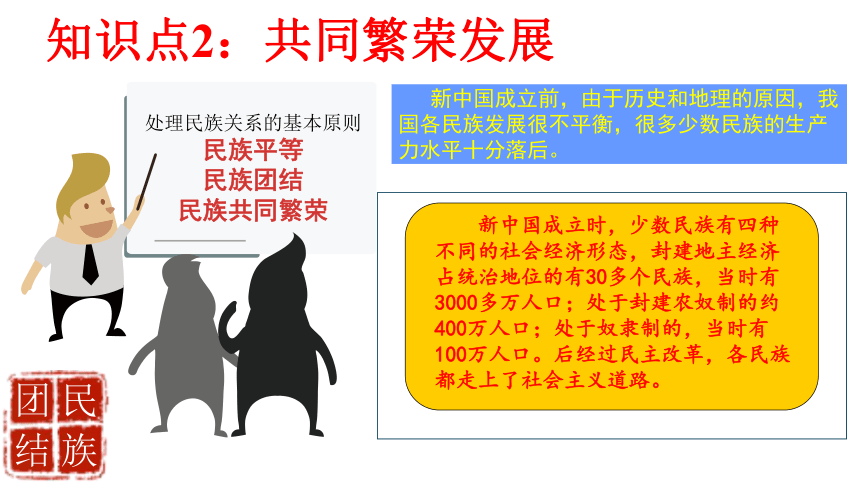 知识点2：共同繁荣发展

处理民族关系的基本原则
民族平等
民族团结
民族共同繁荣

新中国成立前，由于历史和地理的原因，我国各民族发展很不平衡，很多少数民族的生产力水平十分落后。

新中国成立时，少数民族有四种不同的社会经济形态，封建地主经济占统治地位的有30多个民族，当时有3000多万人口；处于封建农奴制的约400万人口；处于奴隶制的，当时有100万人口。后经过民主改革，各民族都走上了社会主义道路。

民族团结